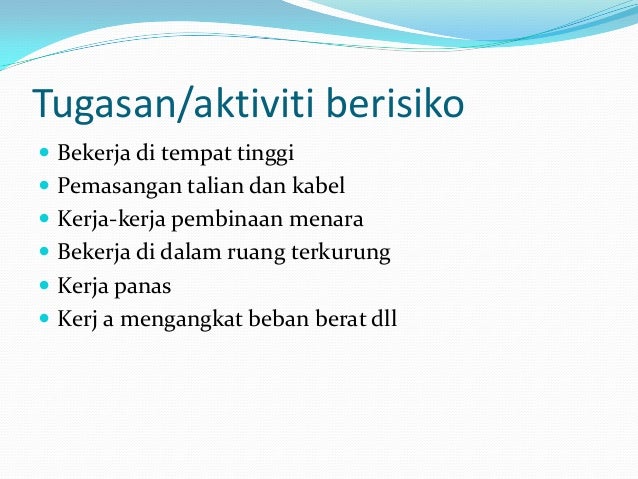 Tugasan/aktiviti berisiko

- Bekerja di tempat tinggi
- Pemasangan talian dan kabel
- Kerja-kerja pembinaan menara
- Bekerja di dalam ruang terkurung
- Kerja panas
- Kerj a mengangkat beban berat dll